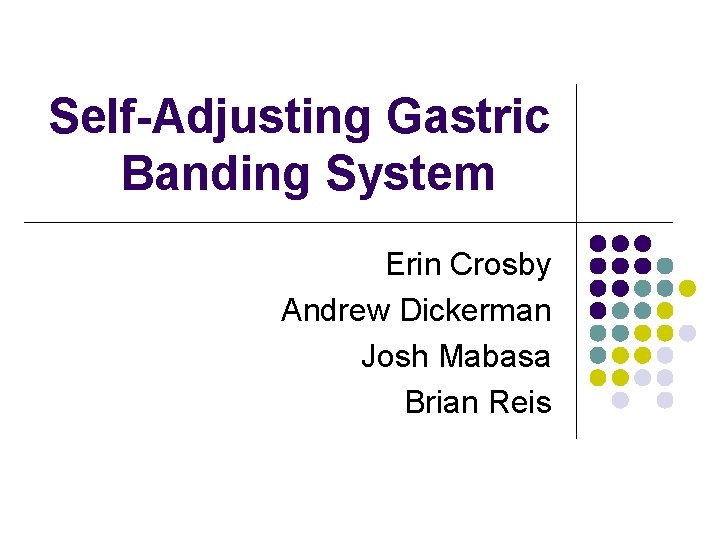 Self-Adjusting Gastric Banding System

Erin Crosby
Andrew Dickerman
Josh Mabasa
Brian Reis